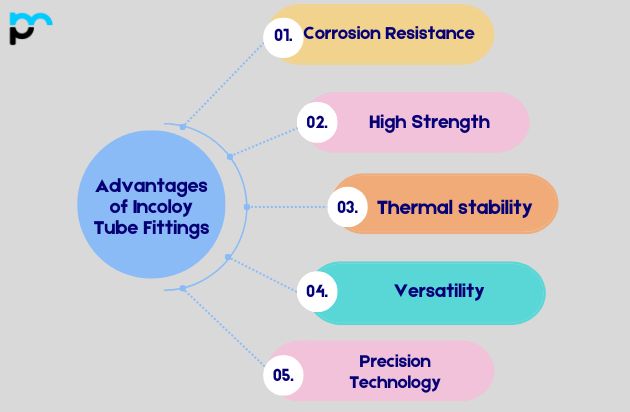 Advantages of Incoloy Tube Fittings

01. Corrosion Resistance

02. High Strength

03. Thermal stability

04. Versatility

05. Precision Technology